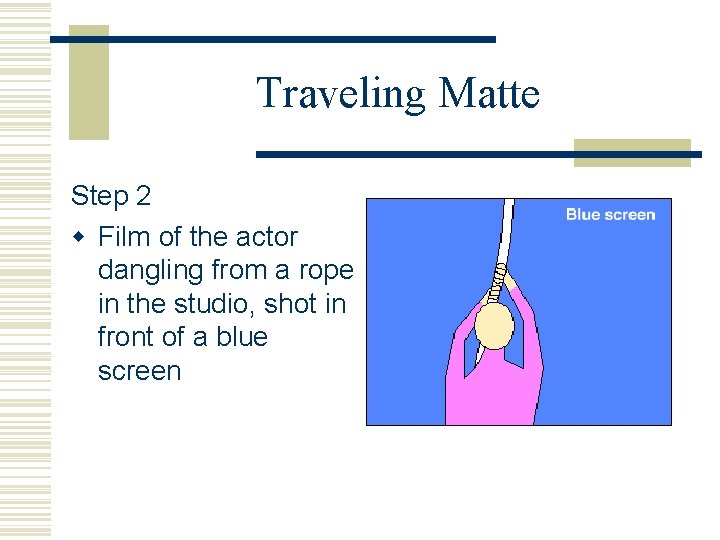 Traveling Matte

Step 2

Film of the actor dangling from a rope in the studio, shot in front of a blue screen

Blue screen